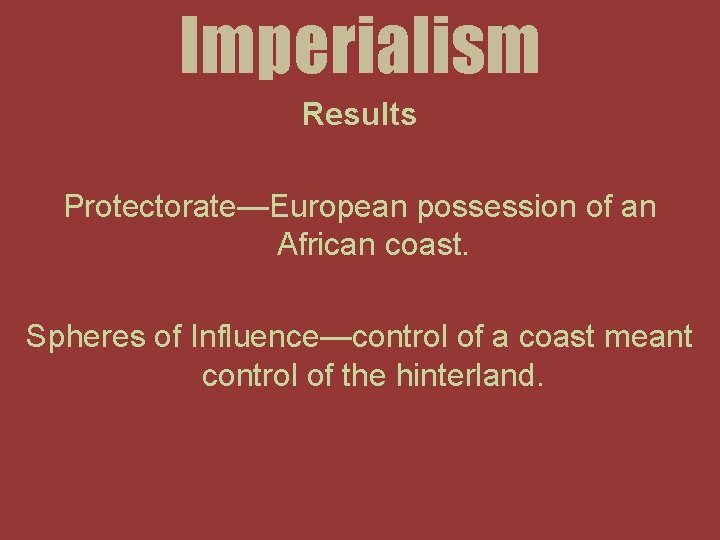 Imperialism

Results

Protectorate—European possession of an African coast.

Spheres of Influence—control of a coast meant control of the hinterland.